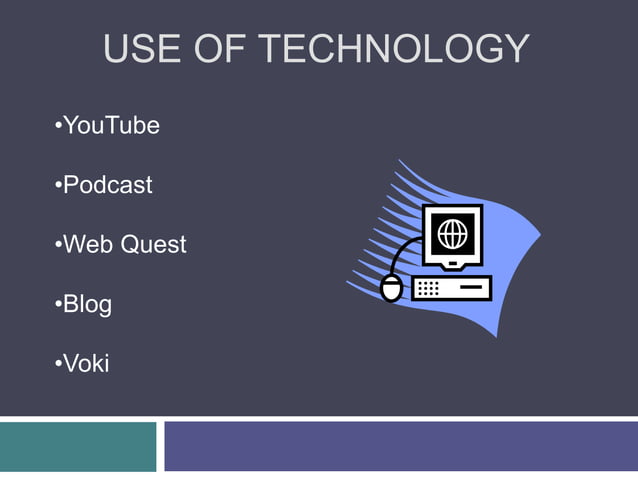 USE OF TECHNOLOGY

•YouTube

•Podcast

•Web Quest

•Blog

•Voki